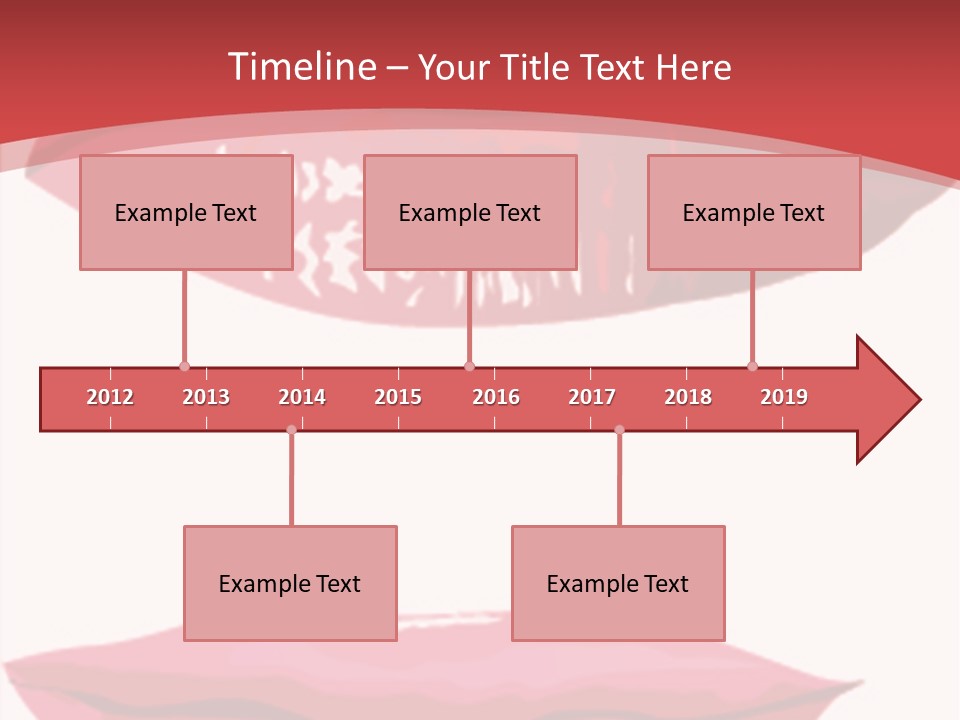 Timeline – Your Title Text Here

Example Text

Example Text

Example Text

2012 2013 2014 2015 2016 2017 2018 2019

Example Text

Example Text